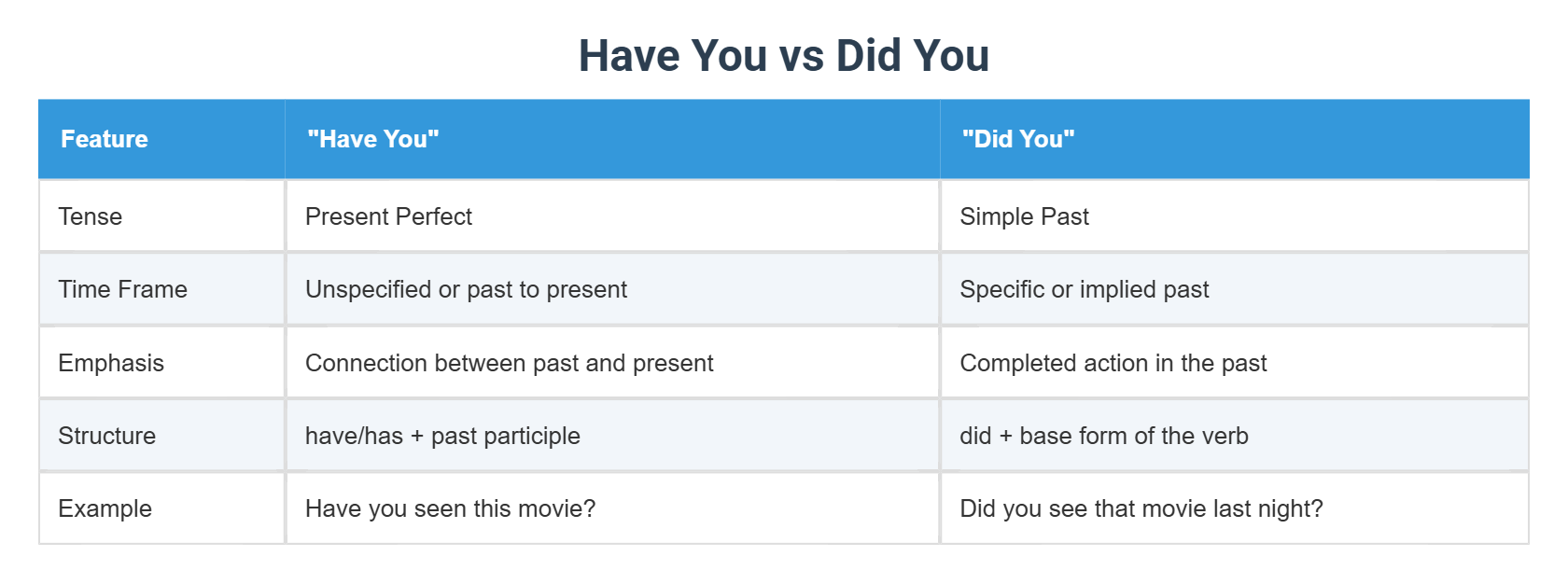 Have You vs Did You

| Feature | "Have You" | "Did You" |
|---|---|---|
| Tense | Present Perfect | Simple Past |
| Time Frame | Unspecified or past to present | Specific or implied past |
| Emphasis | Connection between past and present | Completed action in the past |
| Structure | have/has + past participle | did + base form of the verb |
| Example | Have you seen this movie? | Did you see that movie last night? |